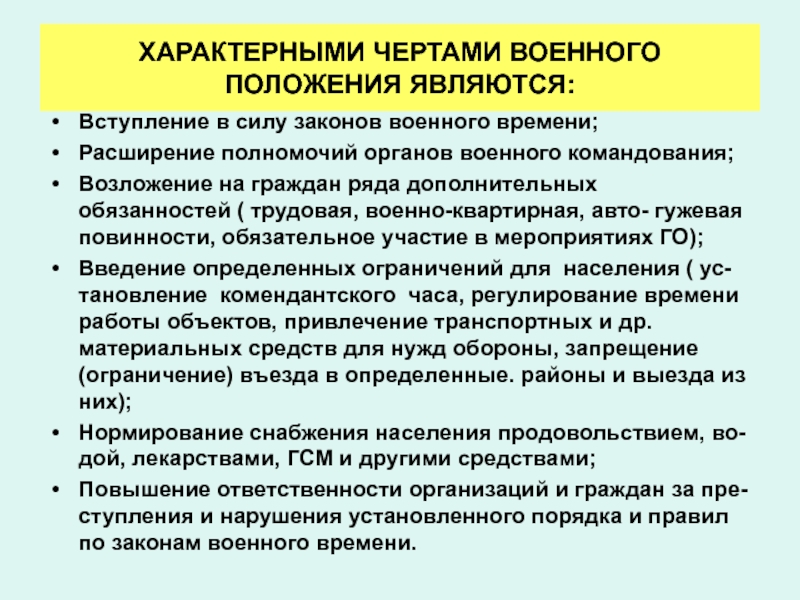 ХАРАКТЕРНЫМИ ЧЕРТАМИ ВОЕННОГО ПОЛОЖЕНИЯ ЯВЛЯЮТСЯ:

• Вступление в силу законов военного времени;
• Расширение полномочий органов военного командования;
• Возложение на граждан ряда дополнительных обязанностей ( трудовая, военно-квартирная, авто- гужевая повинности, обязательное участие в мероприятиях ГО);
• Введение определенных ограничений для населения ( установление комендантского часа, регулирование времени работы объектов, привлечение транспортных и др. материальных средств для нужд обороны, запрещение (ограничение) въезда в определенные. районы и выезда из них);
• Нормирование снабжения населения продовольствием, водой, лекарствами, ГСМ и другими средствами;
• Повышение ответственности организаций и граждан за преступления и нарушения установленного порядка и правил по законам военного времени.